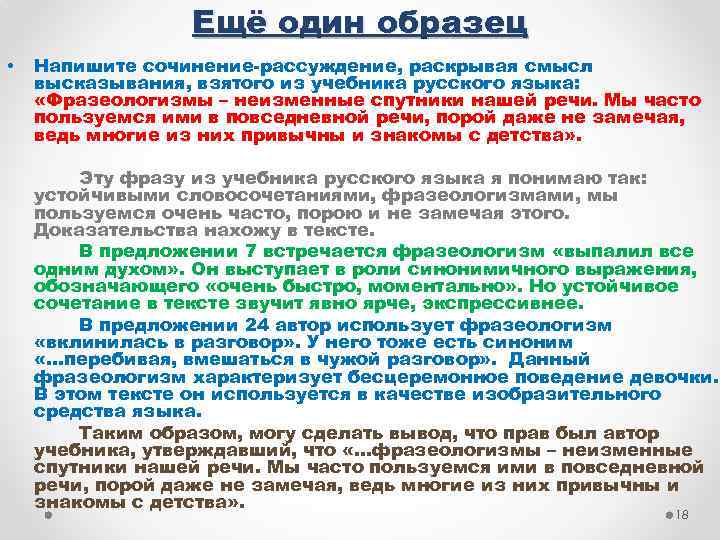 Ещё один образец

• Напишите сочинение-рассуждение, раскрывая смысл высказывания, взятого из учебника русского языка: «Фразеологизмы – неизменные спутники нашей речи. Мы часто пользуемся ими в повседневной речи, порой даже не замечая, ведь многие из них привычны и знакомы с детства».

Эту фразу из учебника русского языка я понимаю так: устойчивыми словосочетаниями, фразеологизмами, мы пользуемся очень часто, порою и не замечая этого. Доказательства нахожу в тексте.

В предложении 7 встречается фразеологизм «выпалил все одним духом». Он выступает в роли синонимичного выражения, обозначающего «очень быстро, моментально». Но устойчивое сочетание в тексте звучит явно ярче, экспрессивнее.

В предложении 24 автор использует фразеологизм «вклинилась в разговор». У него тоже есть синоним «…перебивая, вмешаться в чужой разговор». Данный фразеологизм характеризует бесцеремонное поведение девочки. В этом тексте он используется в качестве изобразительного средства языка.

Таким образом, могу сделать вывод, что прав был автор учебника, утверждавший, что «…фразеологизмы – неизменные спутники нашей речи. Мы часто пользуемся ими в повседневной речи, порой даже не замечая, ведь многие из них привычны и знакомы с детства».

18